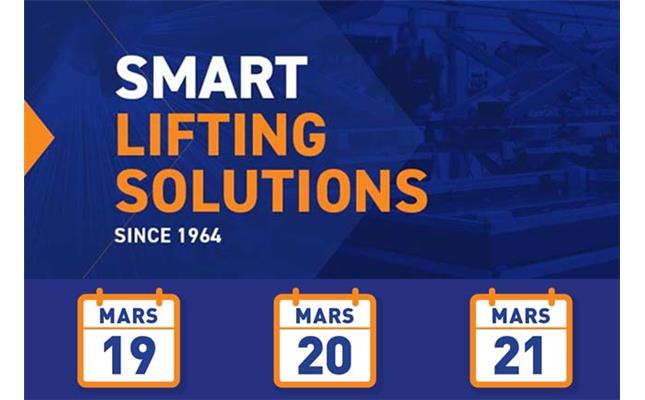 SMART
LIFTING
SOLUTIONS
SINCE 1964

MARS
19

MARS
20

MARS
21